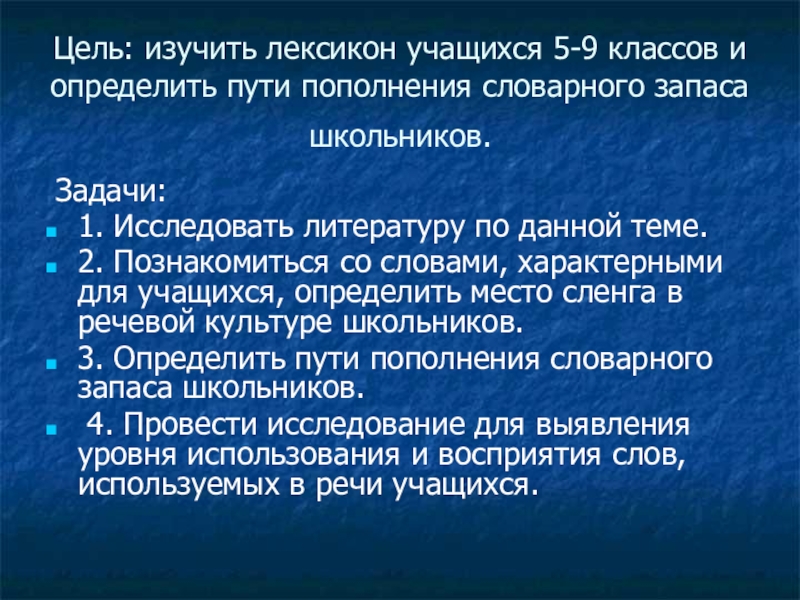 Цель: изучить лексикон учащихся 5-9 классов и определить пути пополнения словарного запаса школьников.

Задачи:

1. Исследовать литературу по данной теме.
2. Познакомиться со словами, характерными для учащихся, определить место сленга в речевой культуре школьников.
3. Определить пути пополнения словарного запаса школьников.
4. Провести исследование для выявления уровня использования и восприятия слов, используемых в речи учащихся.